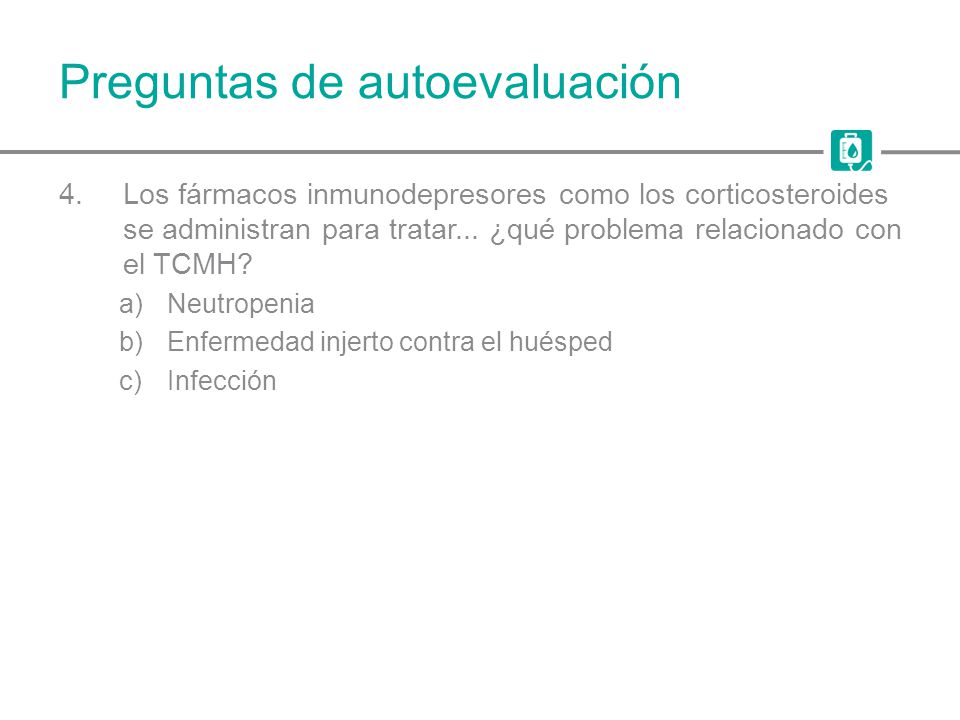 Preguntas de autoevaluación

4. Los fármacos inmunodepresores como los corticosteroides se administran para tratar... ¿qué problema relacionado con el TCMH?

a) Neutropenia
b) Enfermedad injerto contra el huésped
c) Infección